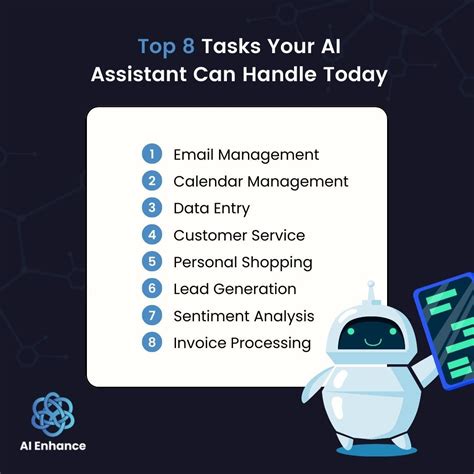 Top 8 Tasks Your AI Assistant Can Handle Today

1 Email Management
2 Calendar Management
3 Data Entry
4 Customer Service
5 Personal Shopping
6 Lead Generation
7 Sentiment Analysis
8 Invoice Processing

AI Enhance